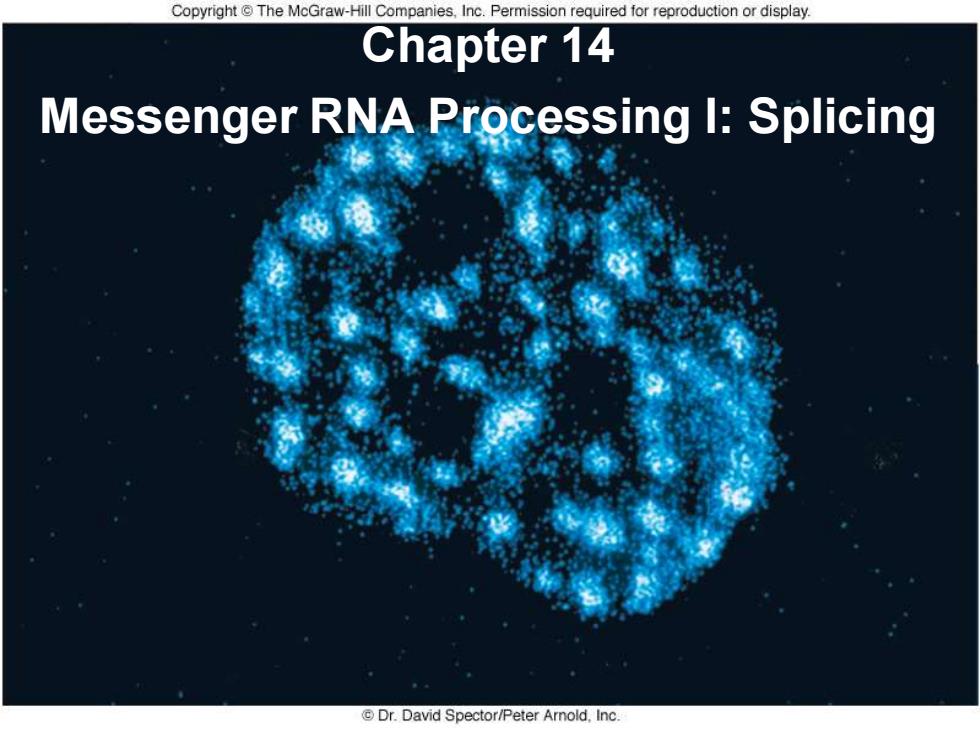 Copyright © The McGraw-Hill Companies, Inc. Permission required for reproduction or display.

Chapter 14
Messenger RNA Processing I: Splicing

© Dr. David Spector/Peter Arnold, Inc.